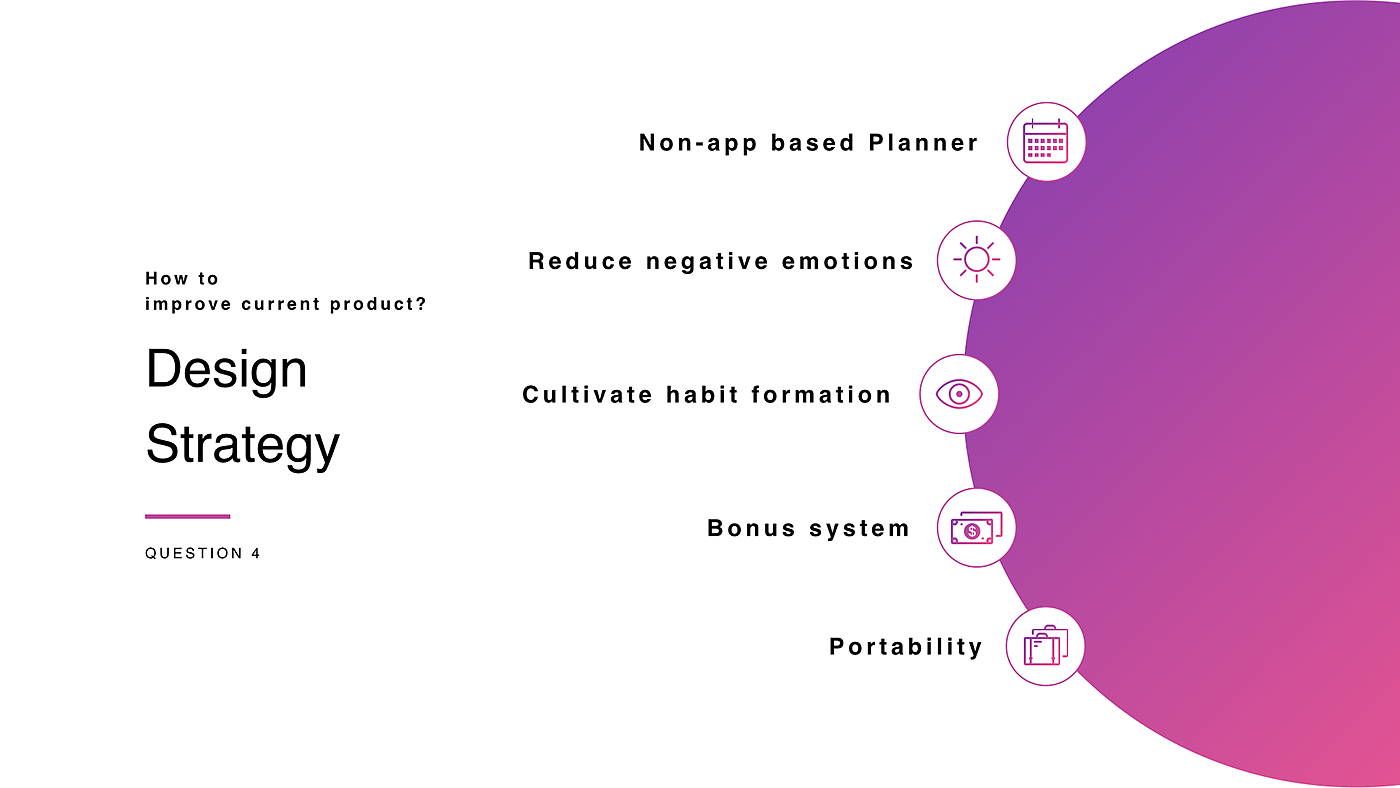 How to
improve current product?

Design
Strategy

QUESTION 4

Non-app based Planner

Reduce negative emotions

Cultivate habit formation

Bonus system

Portability